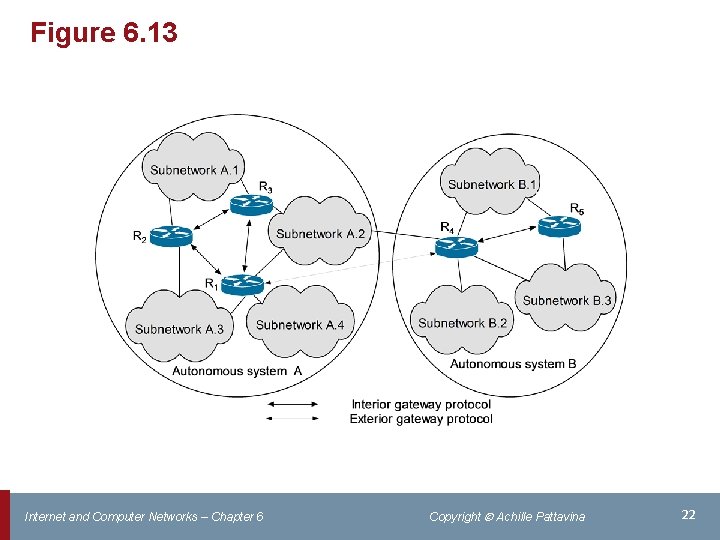 Figure 6.13

Subnetwork A.1

$R_3$

$R_2$

Subnetwork A.2

$R_1$

Subnetwork A.3

Subnetwork A.4

Autonomous system A

Subnetwork B.1

$R_5$

$R_4$

Subnetwork B.3

Subnetwork B.2

Autonomous system B

Interior gateway protocol
Exterior gateway protocol

Internet and Computer Networks – Chapter 6

Copyright © Achille Pattavina

22